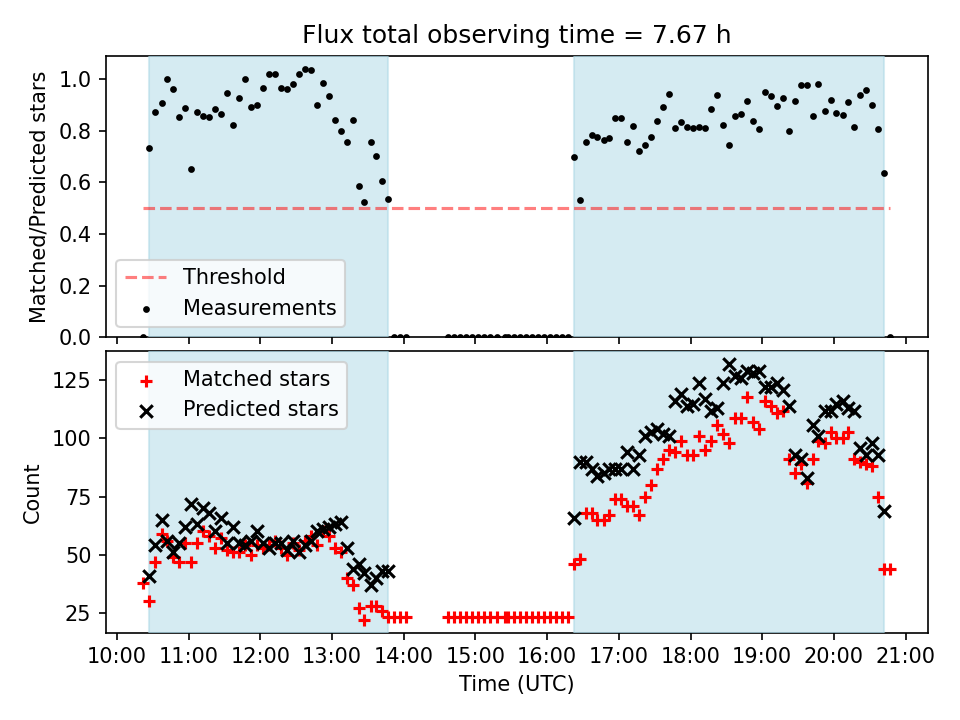 Flux total observing time = 7.67 h

Matched/Predicted stars

1.0
0.8
0.6
0.4
0.2
0.0

Threshold
Measurements

Count

125
100
75
50
25

Matched stars
Predicted stars

10:00 11:00 12:00 13:00 14:00 15:00 16:00 17:00 18:00 19:00 20:00 21:00

Time (UTC)